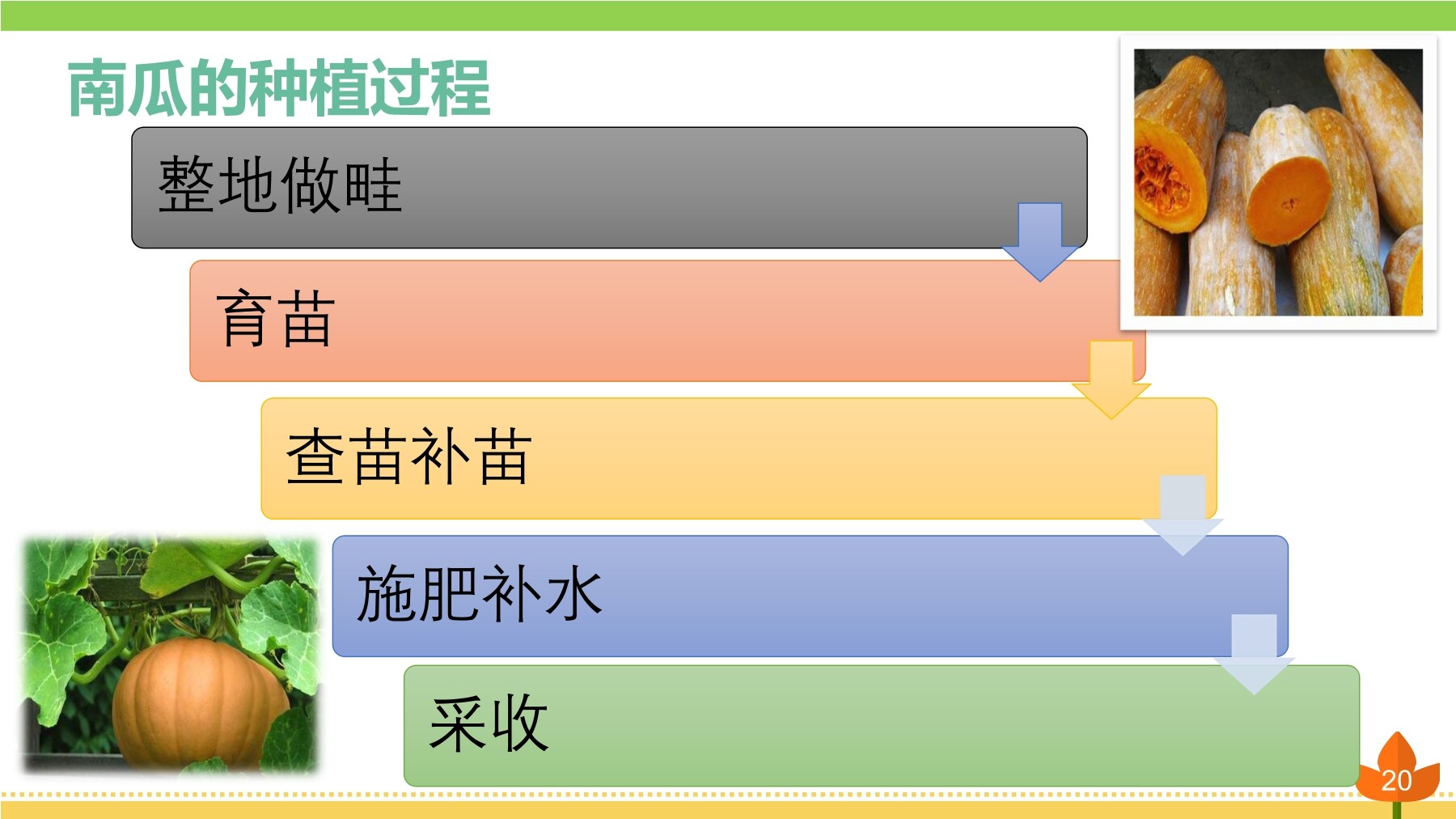 南瓜的种植过程

整地做畦

育苗

查苗补苗

施肥补水

采收

20